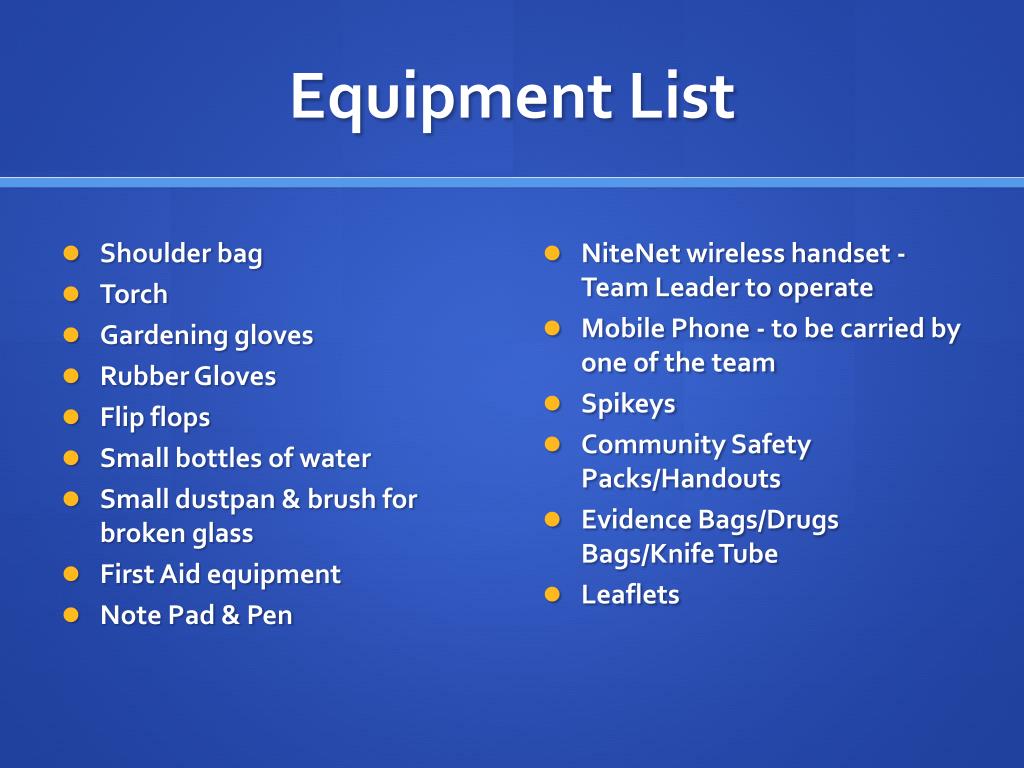 Equipment List

- Shoulder bag
- Torch
- Gardening gloves
- Rubber Gloves
- Flip flops
- Small bottles of water
- Small dustpan & brush for broken glass
- First Aid equipment
- Note Pad & Pen

- NiteNet wireless handset - Team Leader to operate
- Mobile Phone - to be carried by one of the team
- Spikeys
- Community Safety Packs/Handouts
- Evidence Bags/Drugs Bags/Knife Tube
- Leaflets